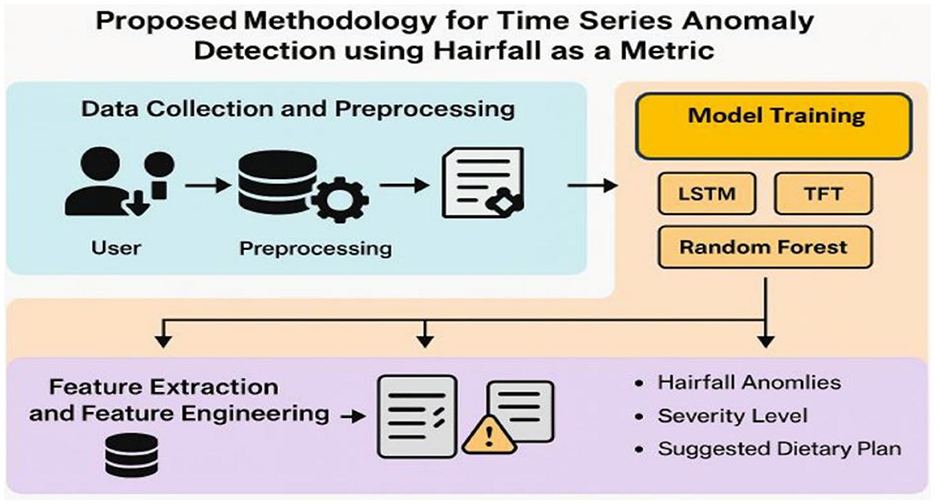 Proposed Methodology for Time Series Anomaly Detection using Hairfall as a Metric

Data Collection and Preprocessing

User

Preprocessing

Model Training

LSTM

TFT

Random Forest

Feature Extraction and Feature Engineering

• Hairfall Anomlies
• Severity Level
• Suggested Dietary Plan